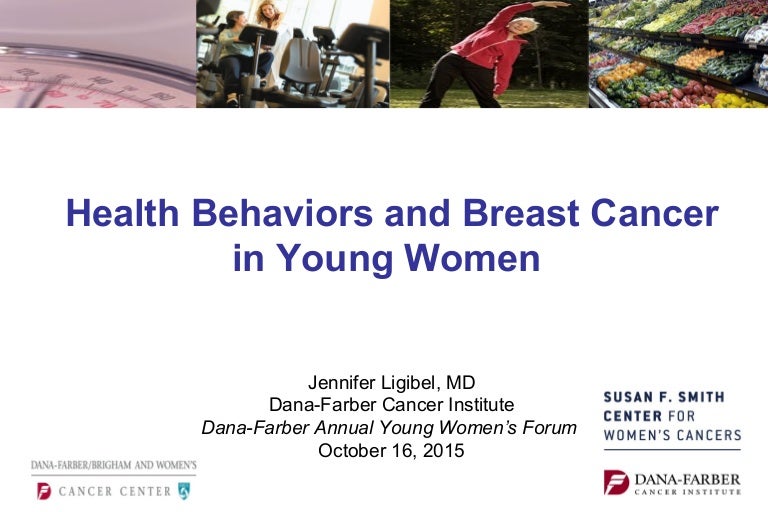 Health Behaviors and Breast Cancer in Young Women

Jennifer Ligibel, MD
Dana-Farber Cancer Institute
Dana-Farber Annual Young Women's Forum
October 16, 2015

DANA-FARBER/BRIGHAM AND WOMEN'S
CANCER CENTER

SUSAN F. SMITH
CENTER FOR
WOMEN'S CANCERS

DANA-FARBER
CANCER INSTITUTE